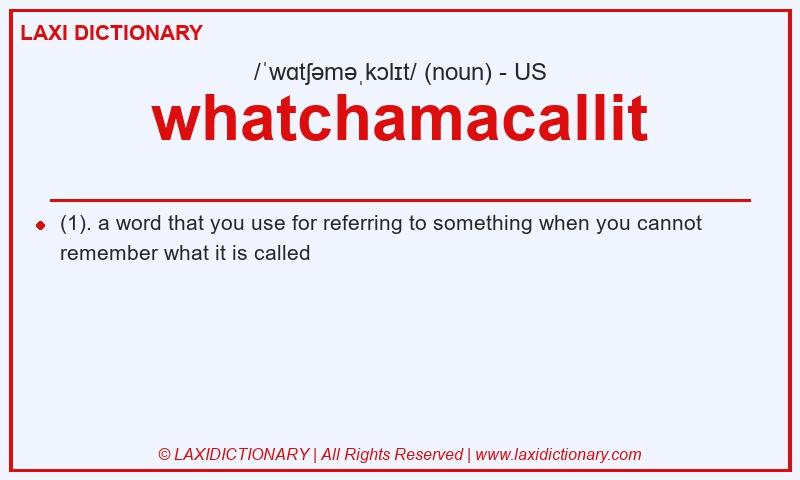 LAXI DICTIONARY

/ˈwɑtʃəməˌkɔlɪt/ (noun) - US

whatchamacallit

(1). a word that you use for referring to something when you cannot remember what it is called

© LAXIDICTIONARY | All Rights Reserved | www.laxidictionary.com